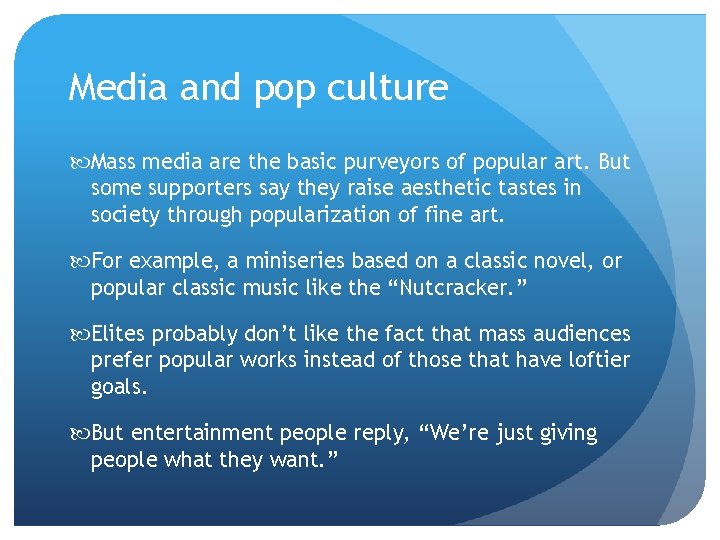 Media and pop culture

Mass media are the basic purveyors of popular art. But some supporters say they raise aesthetic tastes in society through popularization of fine art.

For example, a miniseries based on a classic novel, or popular classic music like the “Nutcracker.”

Elites probably don’t like the fact that mass audiences prefer popular works instead of those that have loftier goals.

But entertainment people reply, “We’re just giving people what they want.”